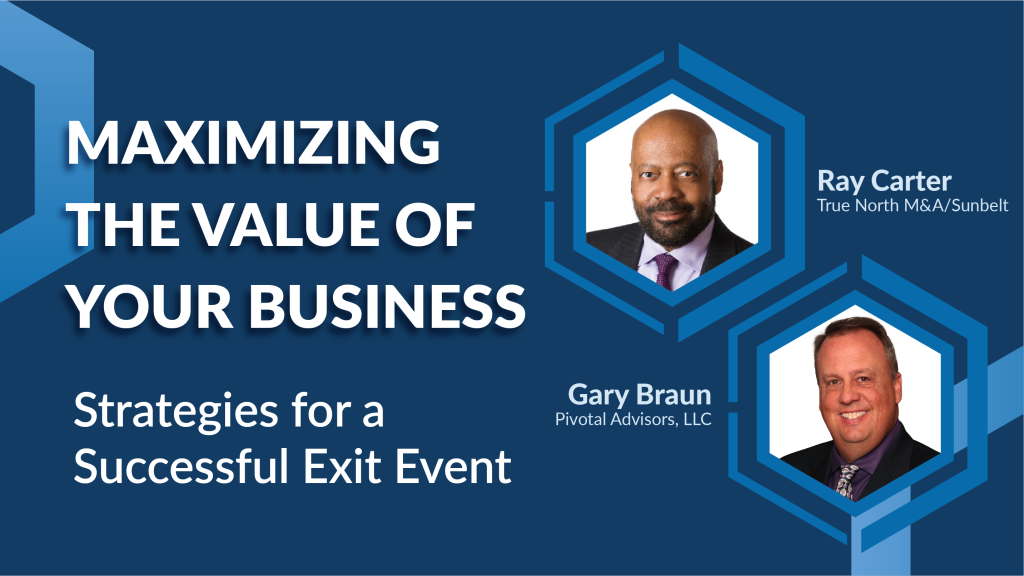 MAXIMIZING THE VALUE OF YOUR BUSINESS

Strategies for a Successful Exit Event

Ray Carter
True North M&A/Sunbelt

Gary Braun
Pivotal Advisors, LLC